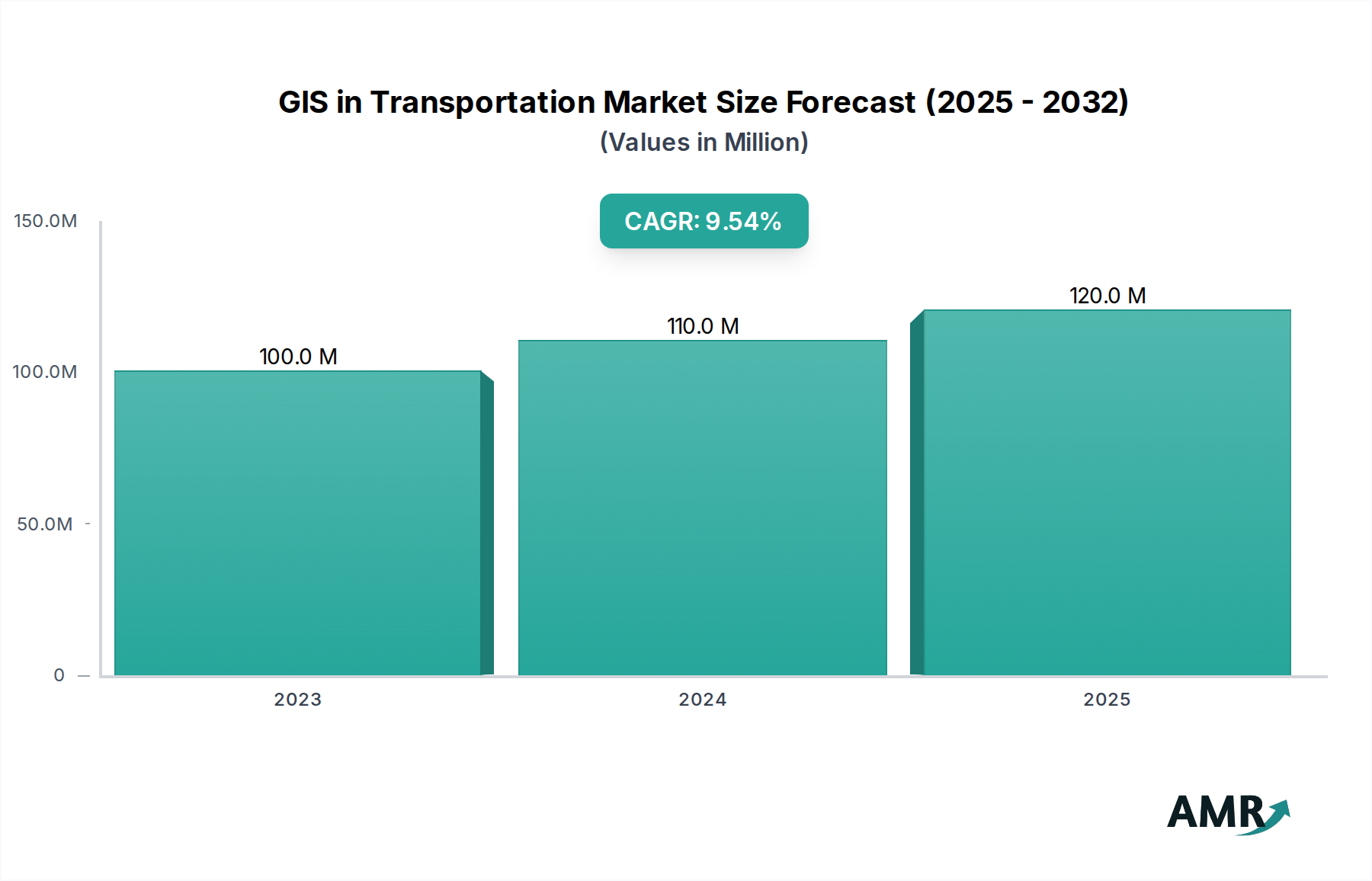 GIS in Transportation Market Size Forecast (2025 - 2032)
(Values in Million)

CAGR: 9.54%

150.0M
100.0M
50.0M
0

100.0 M
110.0 M
120.0 M

2023
2024
2025

AMR